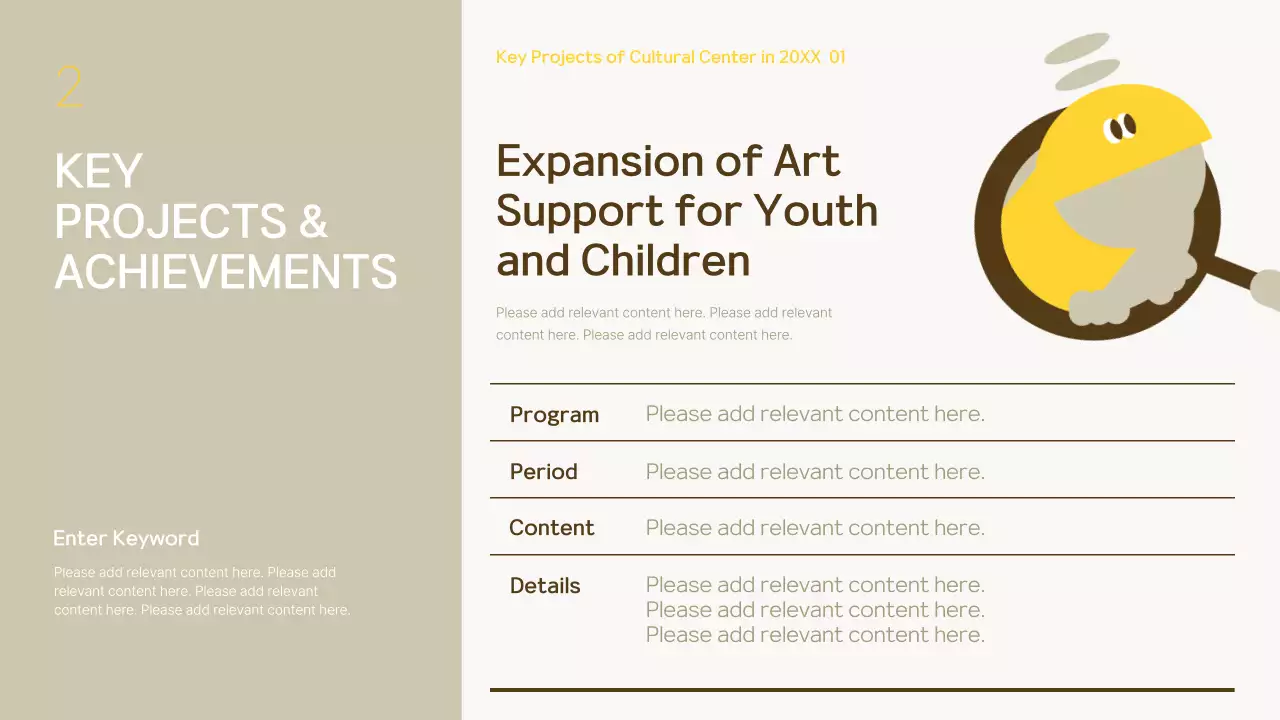 2

KEY PROJECTS & ACHIEVEMENTS

Enter Keyword

Please add relevant content here. Please add relevant content here. Please add relevant content here. Please add relevant content here.

Key Projects of Cultural Center in 20XX 01

Expansion of Art Support for Youth and Children

Please add relevant content here. Please add relevant content here. Please add relevant content here.

| Program | Please add relevant content here. |
|---|---|
| Period | Please add relevant content here. |
| Content | Please add relevant content here. |
| Details | Please add relevant content here. Please add relevant content here. Please add relevant content here. |